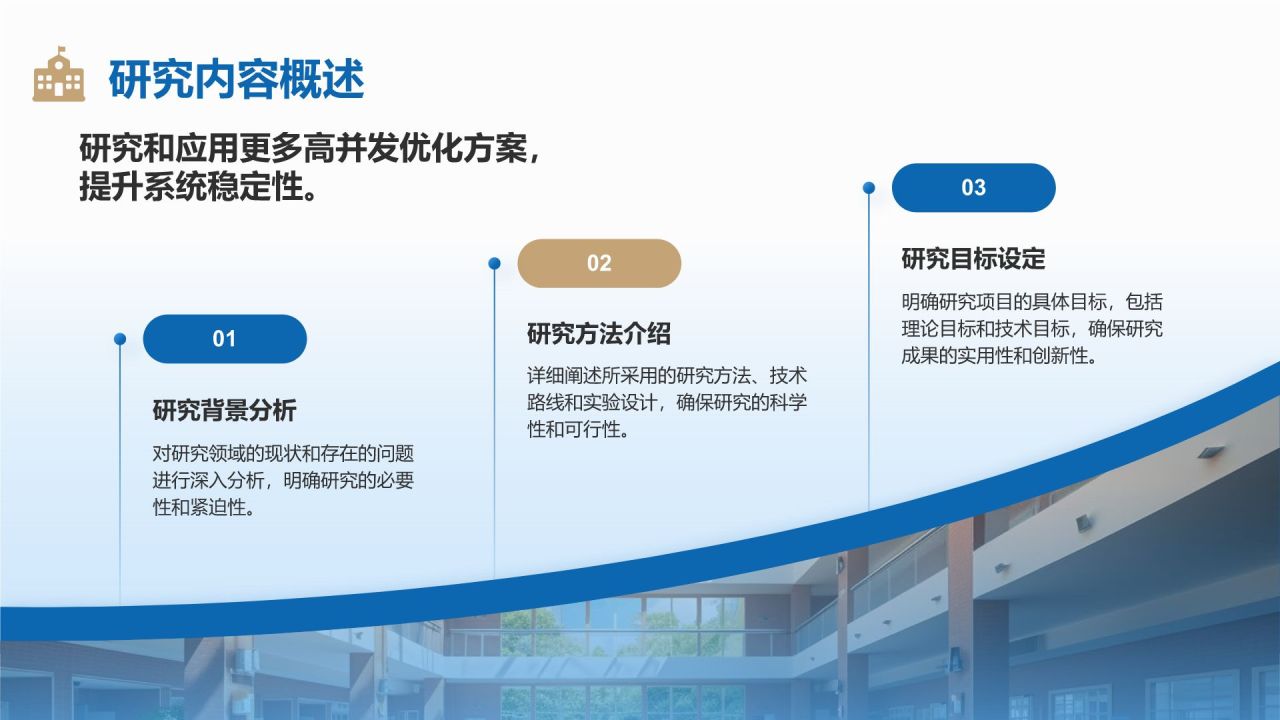 研究内容概述

研究和应用更多高并发优化方案，提升系统稳定性。

01

研究背景分析

对研究领域的现状和存在的问题进行深入分析，明确研究的必要性和紧迫性。

02

研究方法介绍

详细阐述所采用的研究方法、技术路线和实验设计，确保研究的科学性和可行性。

03

研究目标设定

明确研究项目的具体目标，包括理论目标和技术目标，确保研究成果的实用性和创新性。